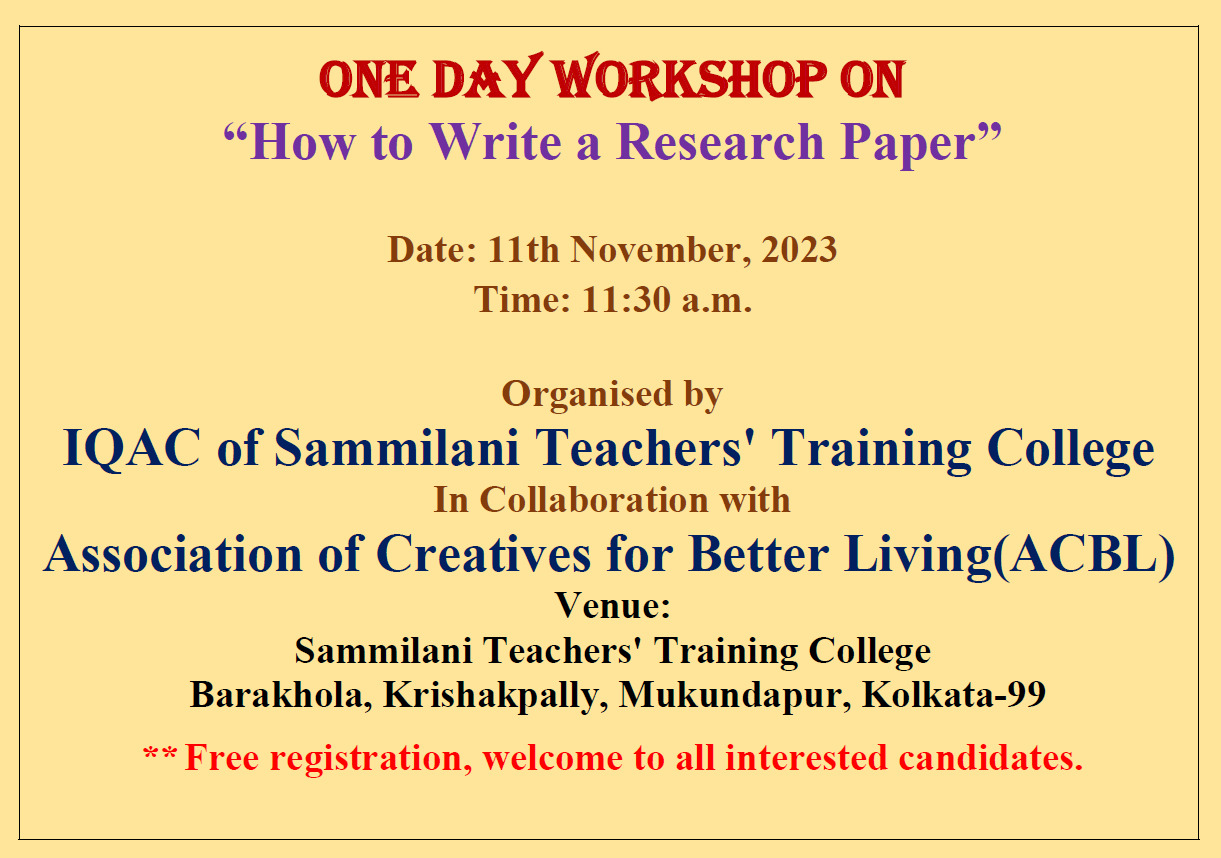 ONE DAY WORKSHOP ON
“How to Write a Research Paper”

Date: 11th November, 2023
Time: 11:30 a.m.

Organised by
IQAC of Sammilani Teachers' Training College
In Collaboration with
Association of Creatives for Better Living(ACBL)
Venue:
Sammilani Teachers' Training College
Barakhola, Krishakpally, Mukundapur, Kolkata-99

** Free registration, welcome to all interested candidates.